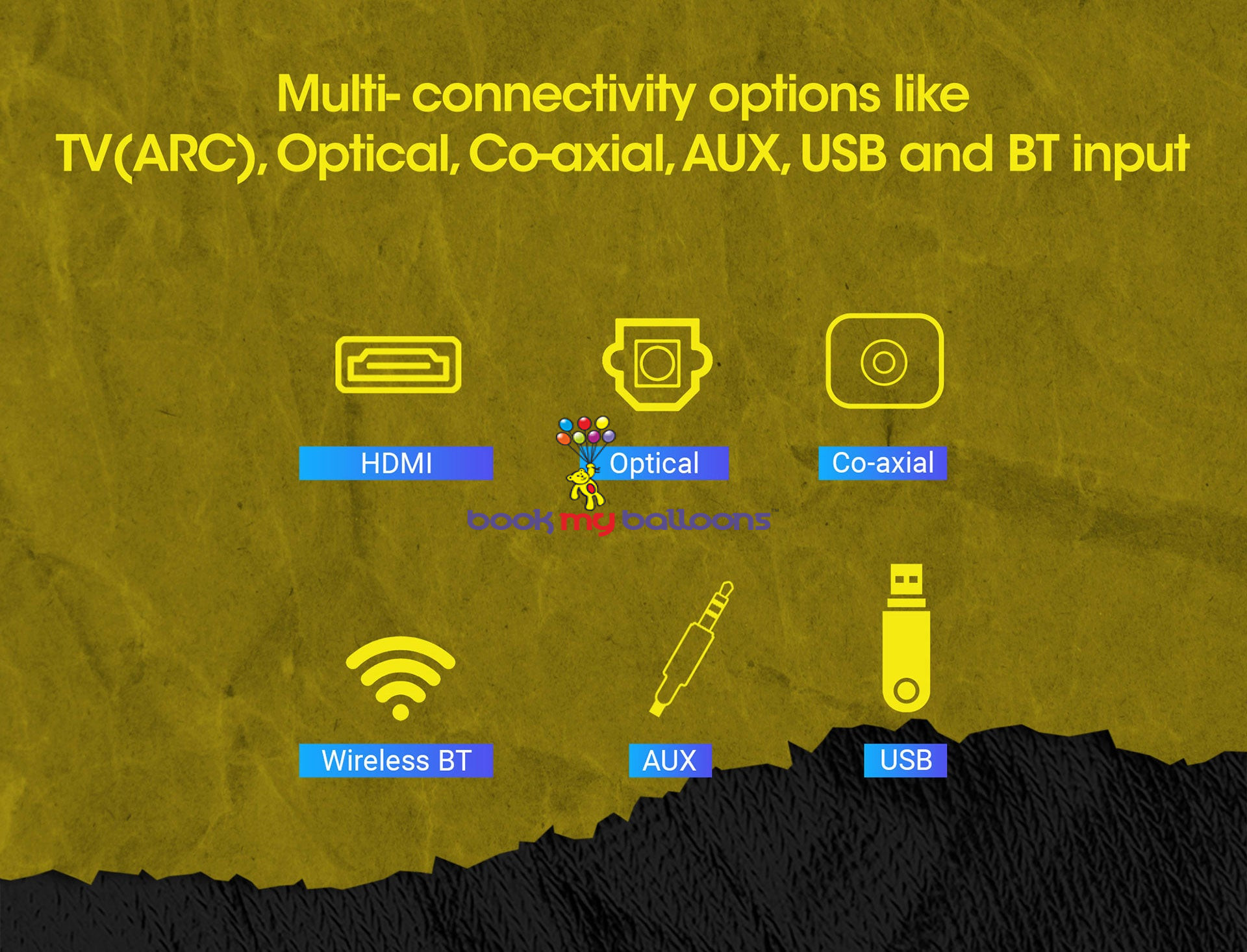 Multi- connectivity options like
TV(ARC), Optical, Co-axial, AUX, USB and BT input

HDMI

Optical

Co-axial

book my balloons

Wireless BT

AUX

USB